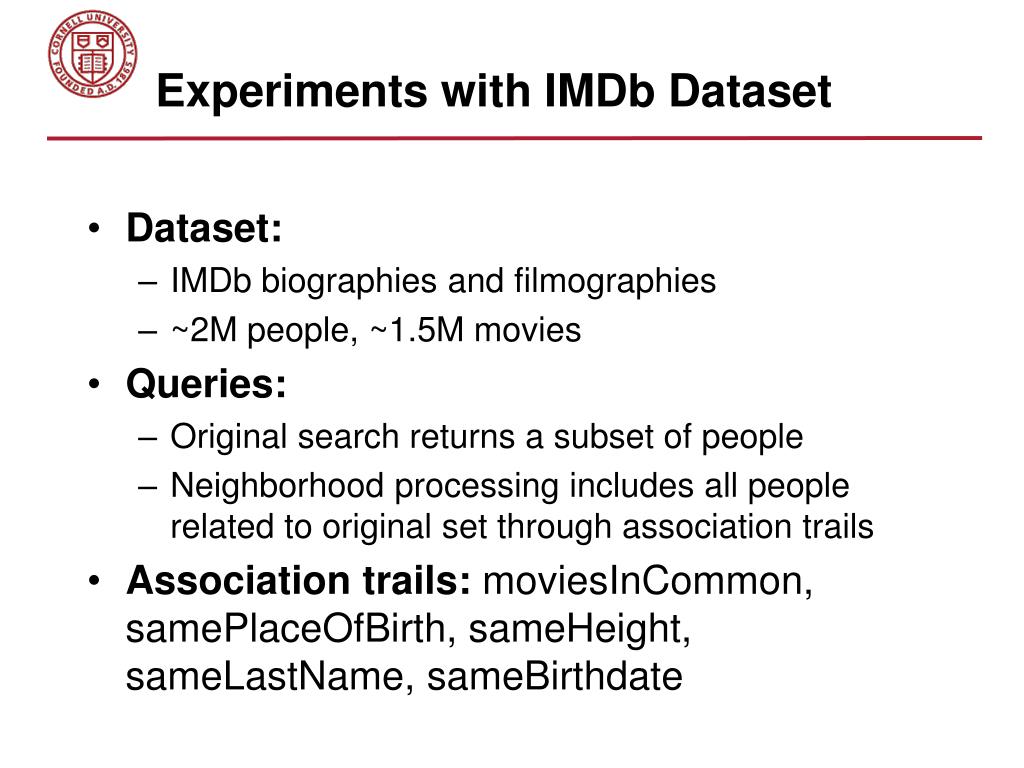 CORNELL UNIVERSITY FOUNDED A.D. 1865

Experiments with IMDb Dataset

• Dataset:
– IMDb biographies and filmographies
– ~2M people, ~1.5M movies
• Queries:
– Original search returns a subset of people
– Neighborhood processing includes all people related to original set through association trails
• Association trails: moviesInCommon, samePlaceOfBirth, sameHeight, sameLastName, sameBirthdate